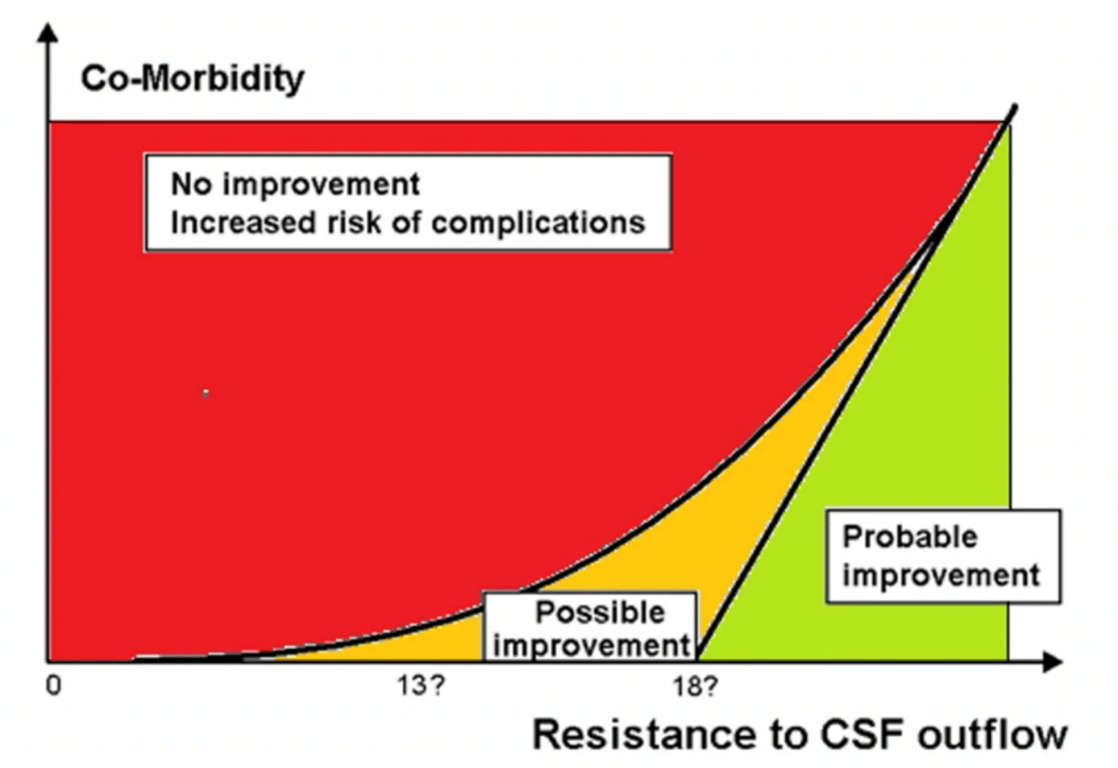 Co-Morbidity

No improvement
Increased risk of complications

Probable improvement

Possible improvement

0

13?

18?

Resistance to CSF outflow